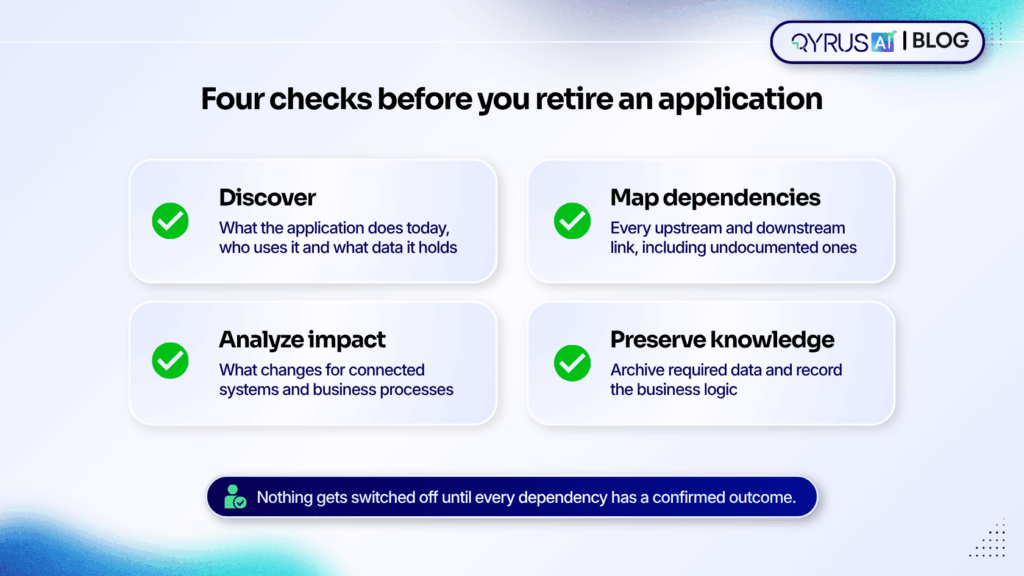 QYRUS AI | BLOG

Four checks before you retire an application

Discover
What the application does today, who uses it and what data it holds

Map dependencies
Every upstream and downstream link, including undocumented ones

Analyze impact
What changes for connected systems and business processes

Preserve knowledge
Archive required data and record the business logic

Nothing gets switched off until every dependency has a confirmed outcome.